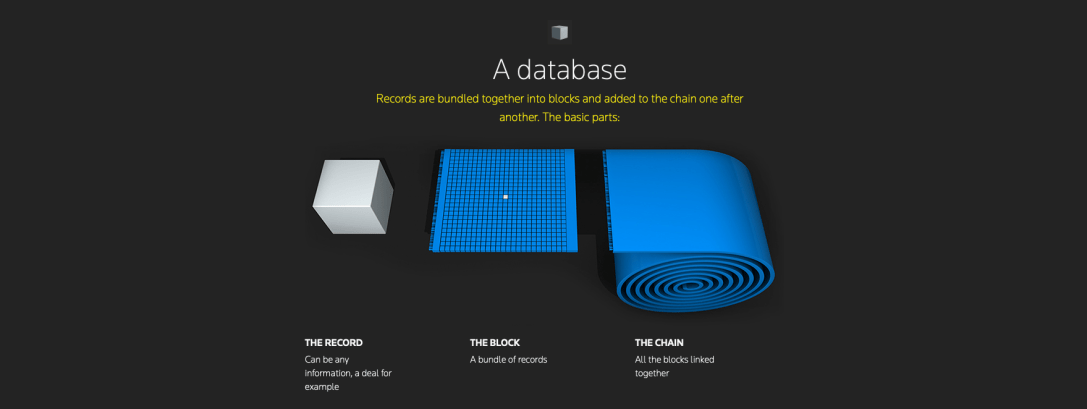 A database

Records are bundled together into blocks and added to the chain one after another. The basic parts:

THE RECORD
Can be any information, a deal for example

THE BLOCK
A bundle of records

THE CHAIN
All the blocks linked together